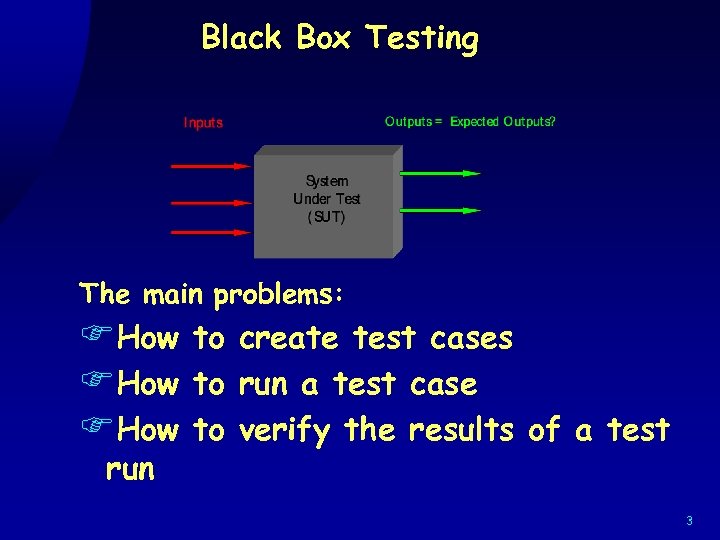 Black Box Testing

Inputs

Outputs = Expected Outputs?

System Under Test (SUT)

The main problems:

☞How to create test cases

☞How to run a test case

☞How to verify the results of a test run

3